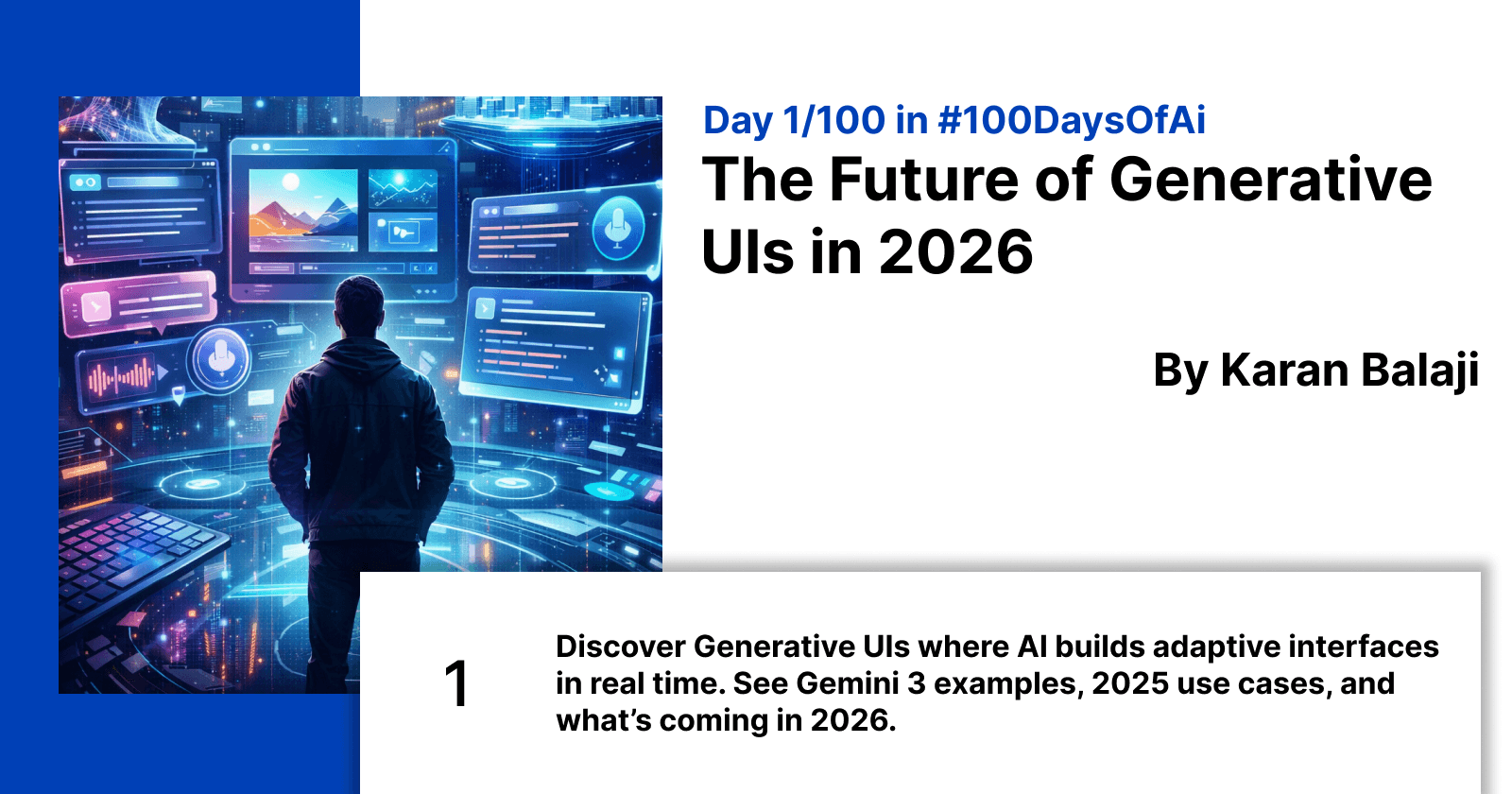 Day 1/100 in #100DaysOfAi

The Future of Generative UIs in 2026

By Karan Balaji

1

Discover Generative UIs where AI builds adaptive interfaces in real time. See Gemini 3 examples, 2025 use cases, and what's coming in 2026.